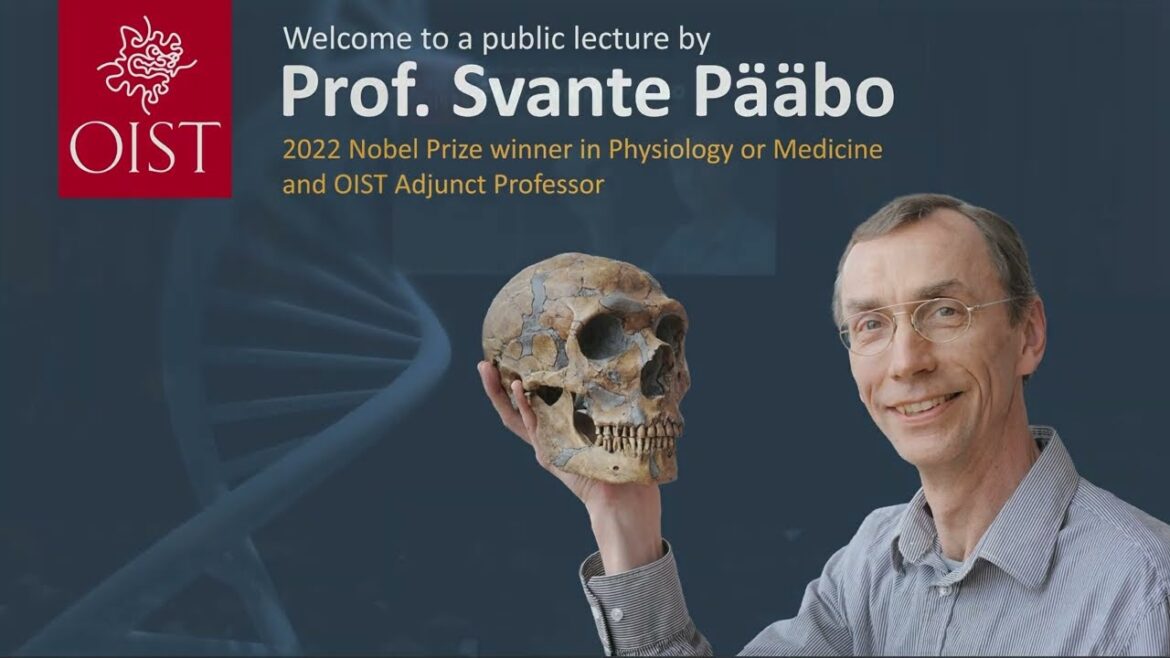 OIST

Welcome to a public lecture by

Prof. Svante Pääbo

2022 Nobel Prize winner in Physiology or Medicine and OIST Adjunct Professor